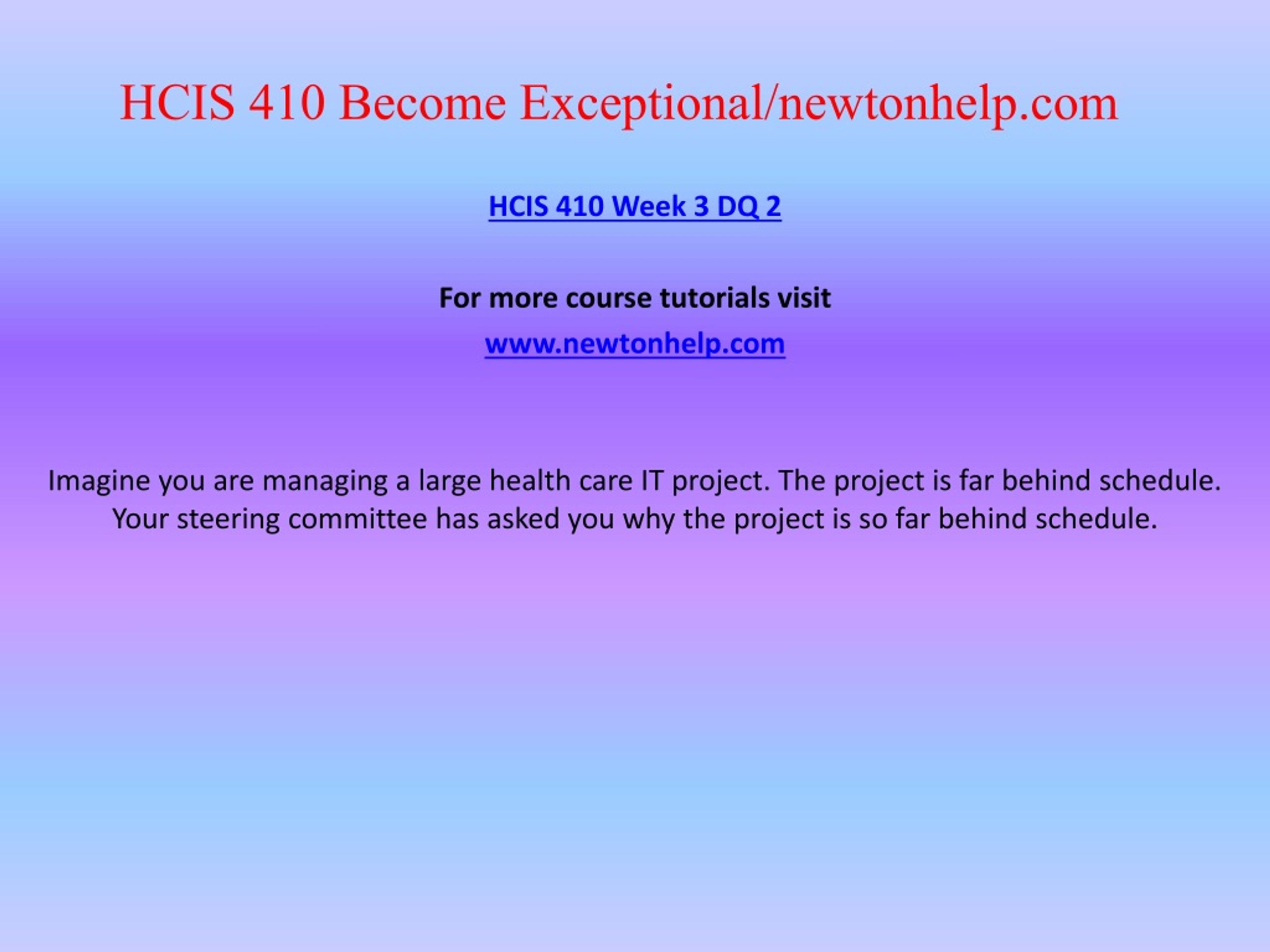 HCIS 410 Become Exceptional/newtonhelp.com

HCIS 410 Week 3 DQ 2

For more course tutorials visit

www.newtonhelp.com

Imagine you are managing a large health care IT project. The project is far behind schedule. Your steering committee has asked you why the project is so far behind schedule.